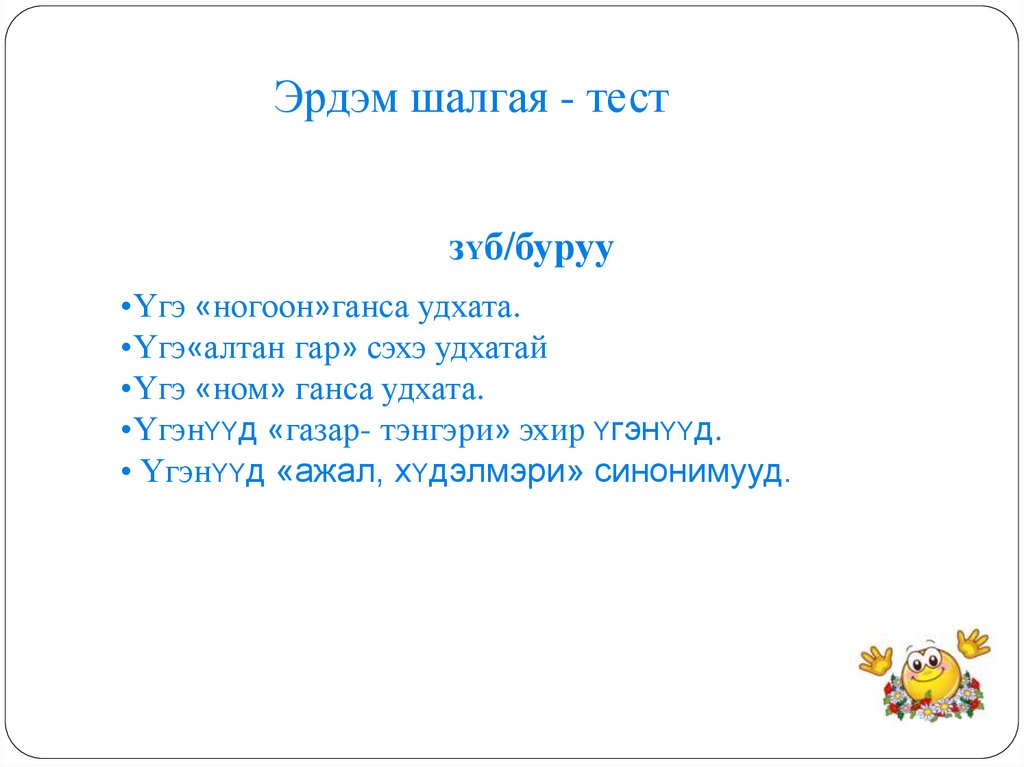 Эрдэм шалгая - тест

зүб/буруу

•Үгэ «ногоон»ганса удхата.
•Үгэ«алтан гар» сэхэ удхатай
•Үгэ «ном» ганса удхата.
•Үгэнүүд «газар- тэнгэри» эхир үгэнүүд.
• Үгэнүүд «ажал, хүдэлмэри» синонимууд.